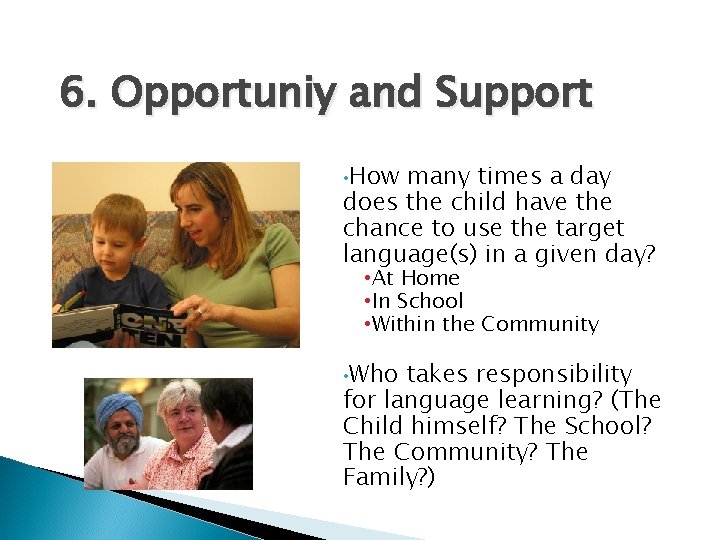 6. Opportuniy and Support

ONE TEN

•How many times a day does the child have the chance to use the target language(s) in a given day?
•At Home
•In School
•Within the Community

•Who takes responsibility for language learning? (The Child himself? The School? The Community? The Family?)